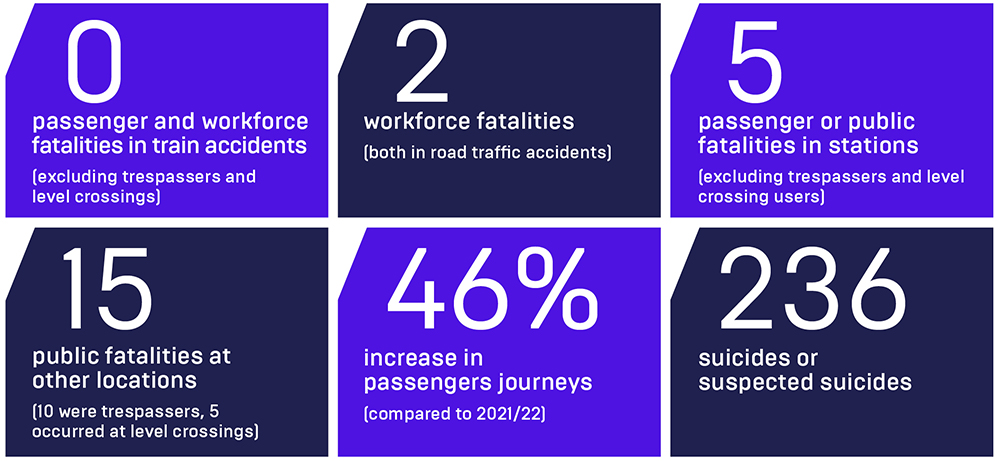 0

passenger and workforce fatalities in train accidents

(excluding trespassers and level crossings)

2

workforce fatalities

(both in road traffic accidents)

5

passenger or public fatalities in stations

(excluding trespassers and level crossing users)

15

public fatalities at other locations

(10 were trespassers, 5 occurred at level crossings)

46%

increase in passengers journeys

(compared to 2021/22)

236

suicides or suspected suicides